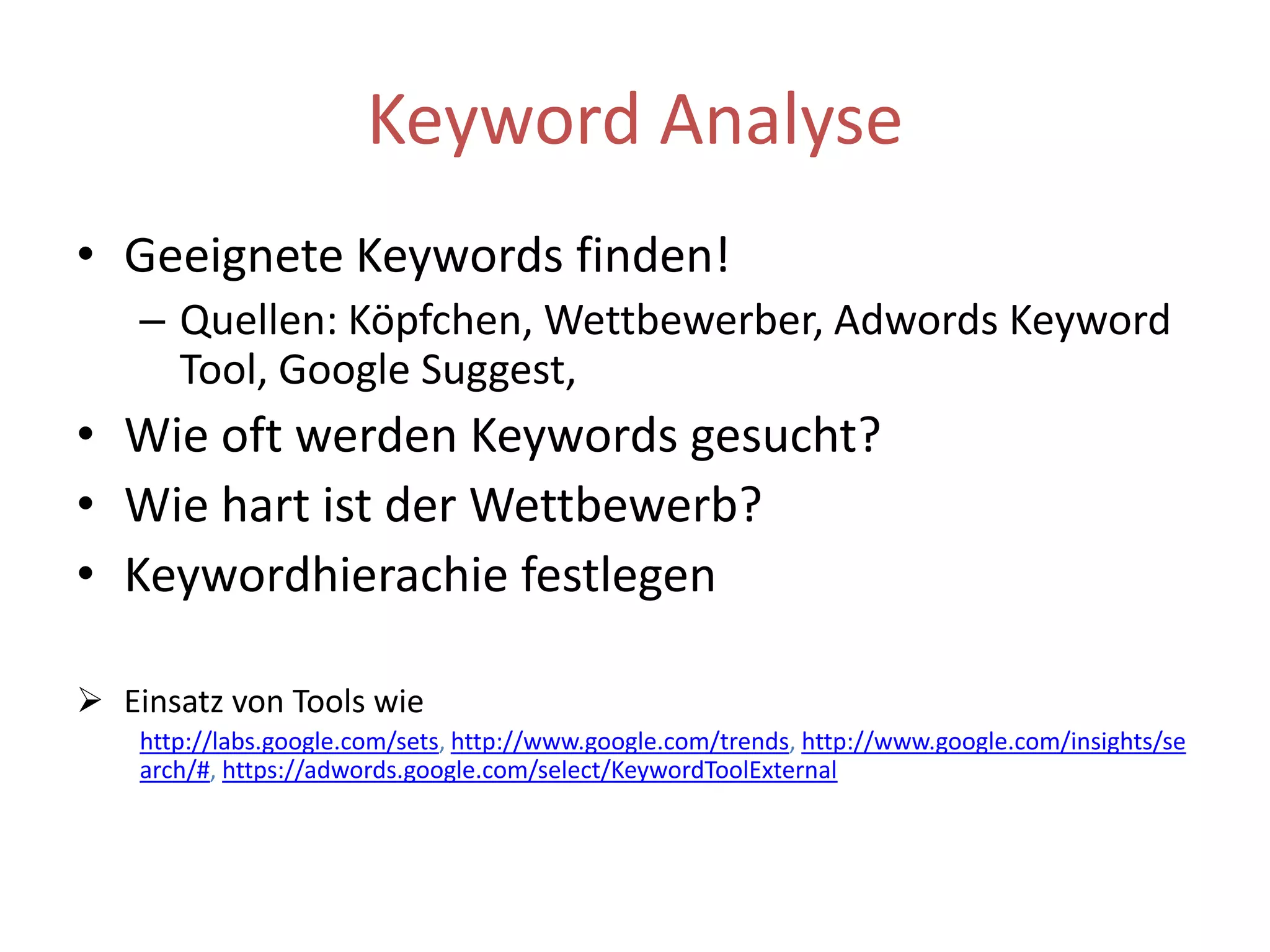 Keyword Analyse

• Geeignete Keywords finden!
– Quellen: Köpfchen, Wettbewerber, Adwords Keyword Tool, Google Suggest,
• Wie oft werden Keywords gesucht?
• Wie hart ist der Wettbewerb?
• Keywordhierachie festlegen

➢ Einsatz von Tools wie
http://labs.google.com/sets, http://www.google.com/trends, http://www.google.com/insights/search/#, https://adwords.google.com/select/KeywordToolExternal